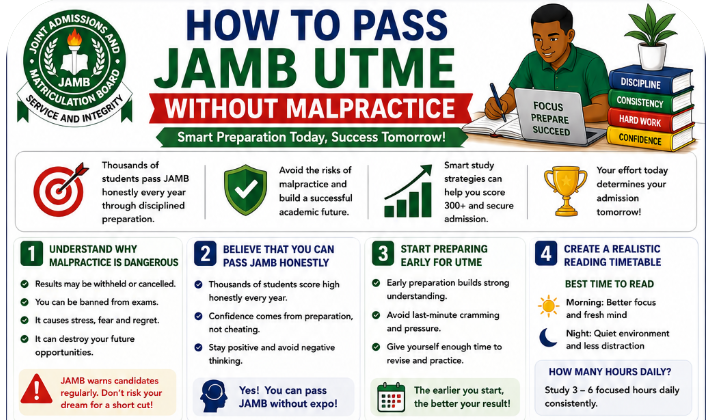 JOINT ADMISSIONS AND MATRICULATION BOARD
JAMB
SERVICE AND INTEGRITY

HOW TO PASS
JAMB UTME
WITHOUT MALPRACTICE
Smart Preparation Today, Success Tomorrow!

FOCUS
PREPARE
SUCCEED

DISCIPLINE
CONSISTENCY
HARD WORK
CONFIDENCE

Thousands of students pass JAMB honestly every year through disciplined preparation.

Avoid the risks of malpractice and build a successful academic future.

Smart study strategies can help you score 300+ and secure admission.

Your effort today determines your admission tomorrow!

1 UNDERSTAND WHY MALPRACTICE IS DANGEROUS
Results may be withheld or cancelled.
You can be banned from exams.
It causes stress, fear and regret.
It can destroy your future opportunities.
JAMB warns candidates regularly. Don't risk your dream for a short cut!

2 BELIEVE THAT YOU CAN PASS JAMB HONESTLY
Thousands of students score high honestly every year.
Confidence comes from preparation, not cheating.
Stay positive and avoid negative thinking.
Yes! You can pass JAMB without expo!

3 START PREPARING EARLY FOR UTME
Early preparation builds strong understanding.
Avoid last-minute cramming and pressure.
Give yourself enough time to revise and practice.
The earlier you start, the better your result!

4 CREATE A REALISTIC READING TIMETABLE
BEST TIME TO READ
Morning: Better focus and fresh mind
Night: Quiet environment and less distraction
HOW MANY HOURS DAILY?
Study 3 – 6 focused hours daily consistently.